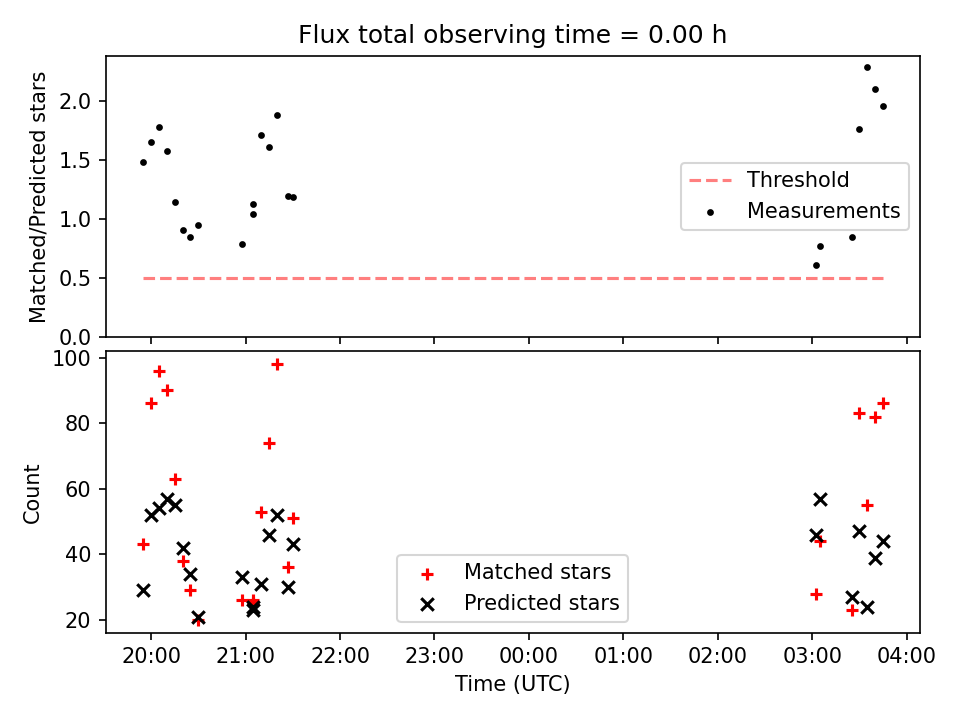 Flux total observing time = 0.00 h

Matched/Predicted stars

2.0
1.5
1.0
0.5
0.0

Threshold
Measurements

Count

100
80
60
40
20

Matched stars
Predicted stars

20:00 21:00 22:00 23:00 00:00 01:00 02:00 03:00 04:00

Time (UTC)